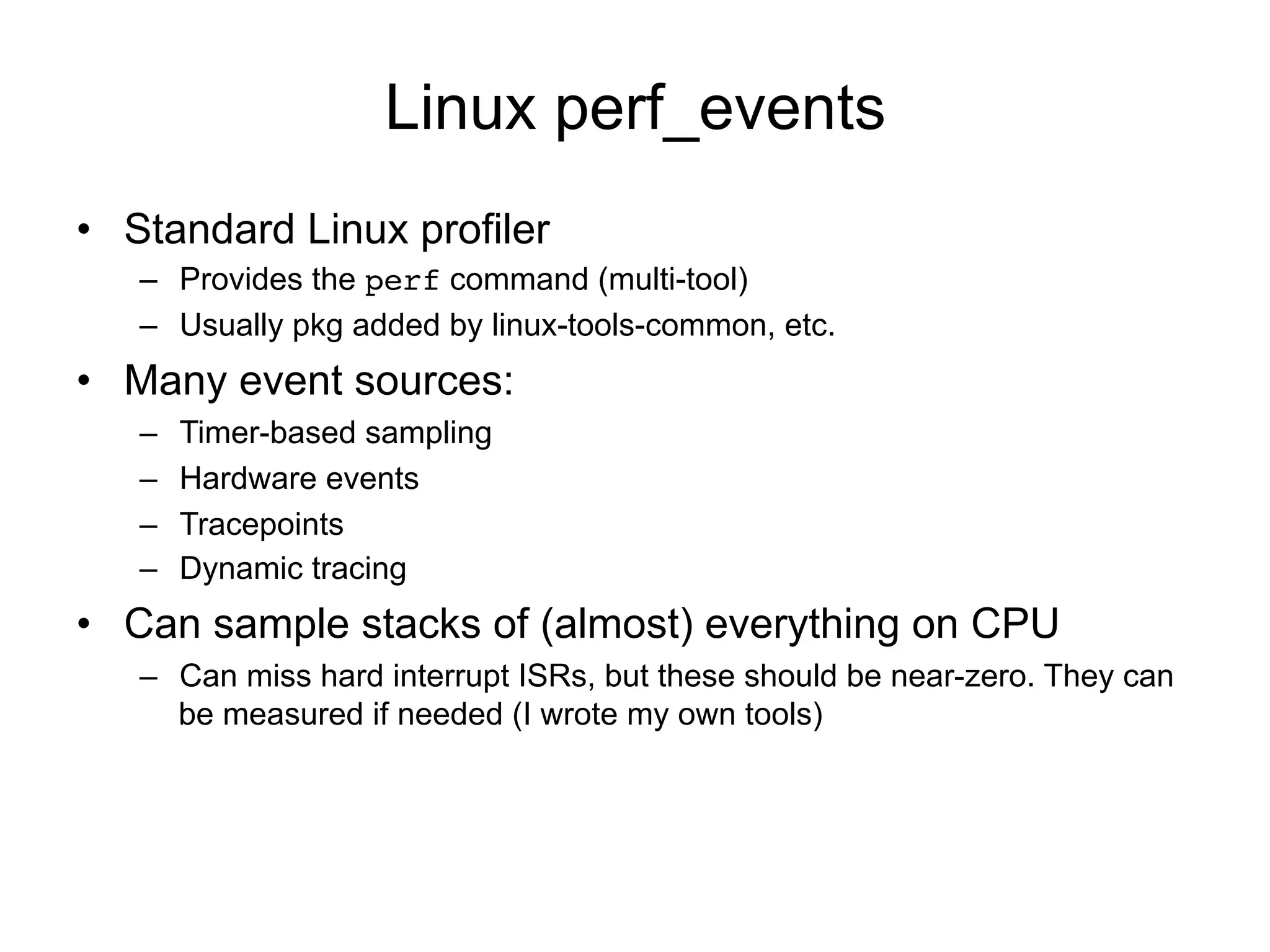 Linux perf_events

• Standard Linux profiler
  – Provides the perf command (multi-tool)
  – Usually pkg added by linux-tools-common, etc.
• Many event sources:
  – Timer-based sampling
  – Hardware events
  – Tracepoints
  – Dynamic tracing
• Can sample stacks of (almost) everything on CPU
  – Can miss hard interrupt ISRs, but these should be near-zero. They can be measured if needed (I wrote my own tools)